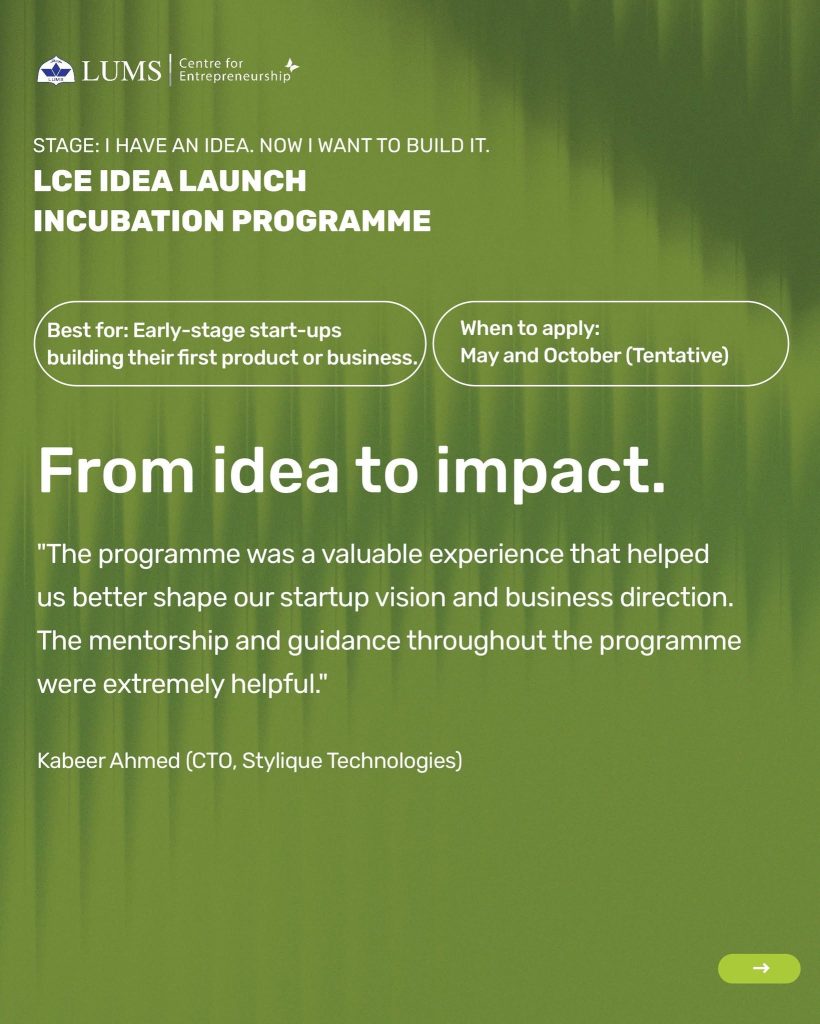 LUMS
Centre for Entrepreneurship

STAGE: I HAVE AN IDEA. NOW I WANT TO BUILD IT.
LCE IDEA LAUNCH
INCUBATION PROGRAMME

Best for: Early-stage start-ups building their first product or business.

When to apply:
May and October (Tentative)

From idea to impact.

"The programme was a valuable experience that helped us better shape our startup vision and business direction. The mentorship and guidance throughout the programme were extremely helpful."

Kabeer Ahmed (CTO, Stylique Technologies)

→